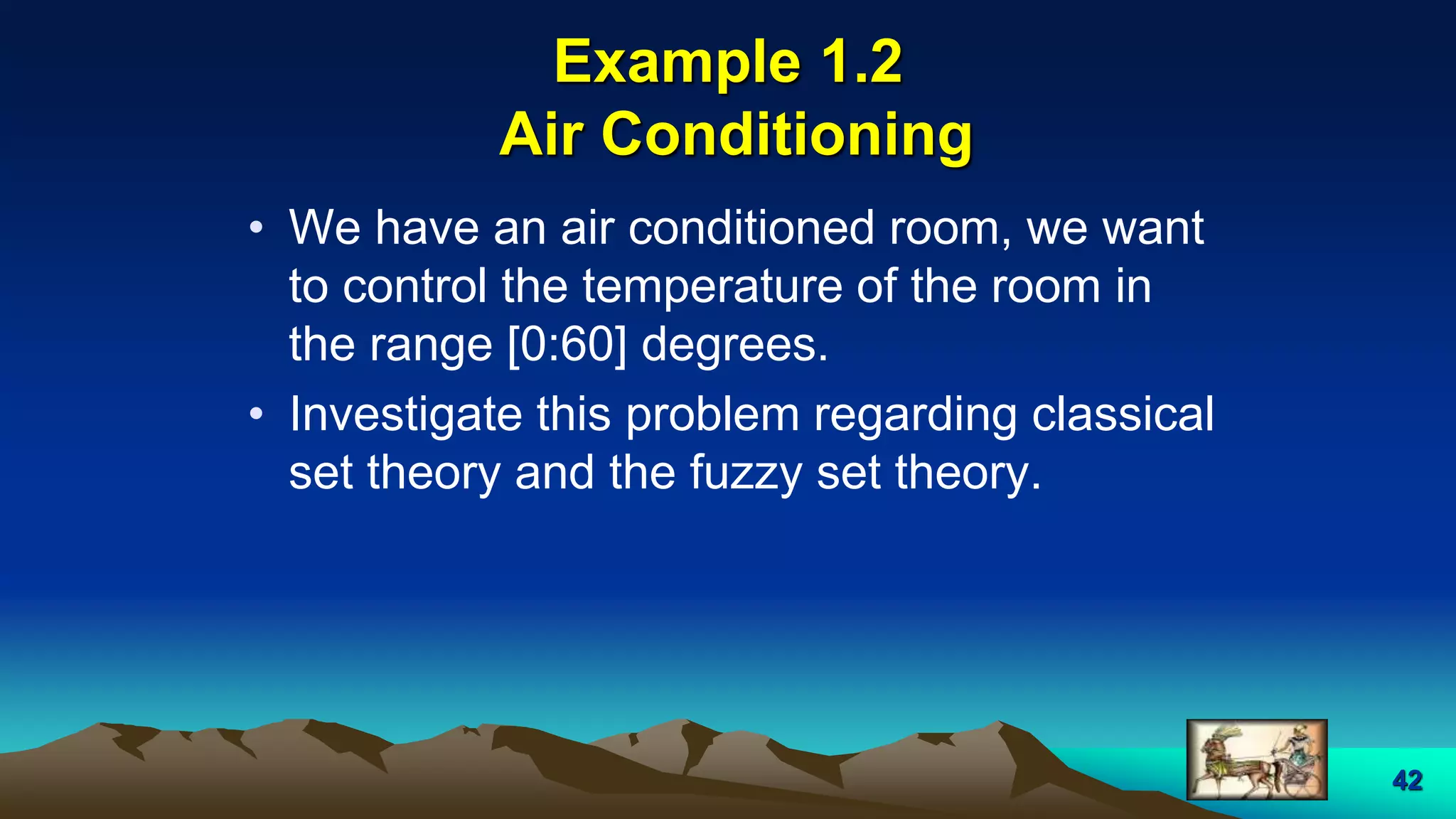 Example 1.2
Air Conditioning

• We have an air conditioned room, we want to control the temperature of the room in the range [0:60] degrees.
• Investigate this problem regarding classical set theory and the fuzzy set theory.

42